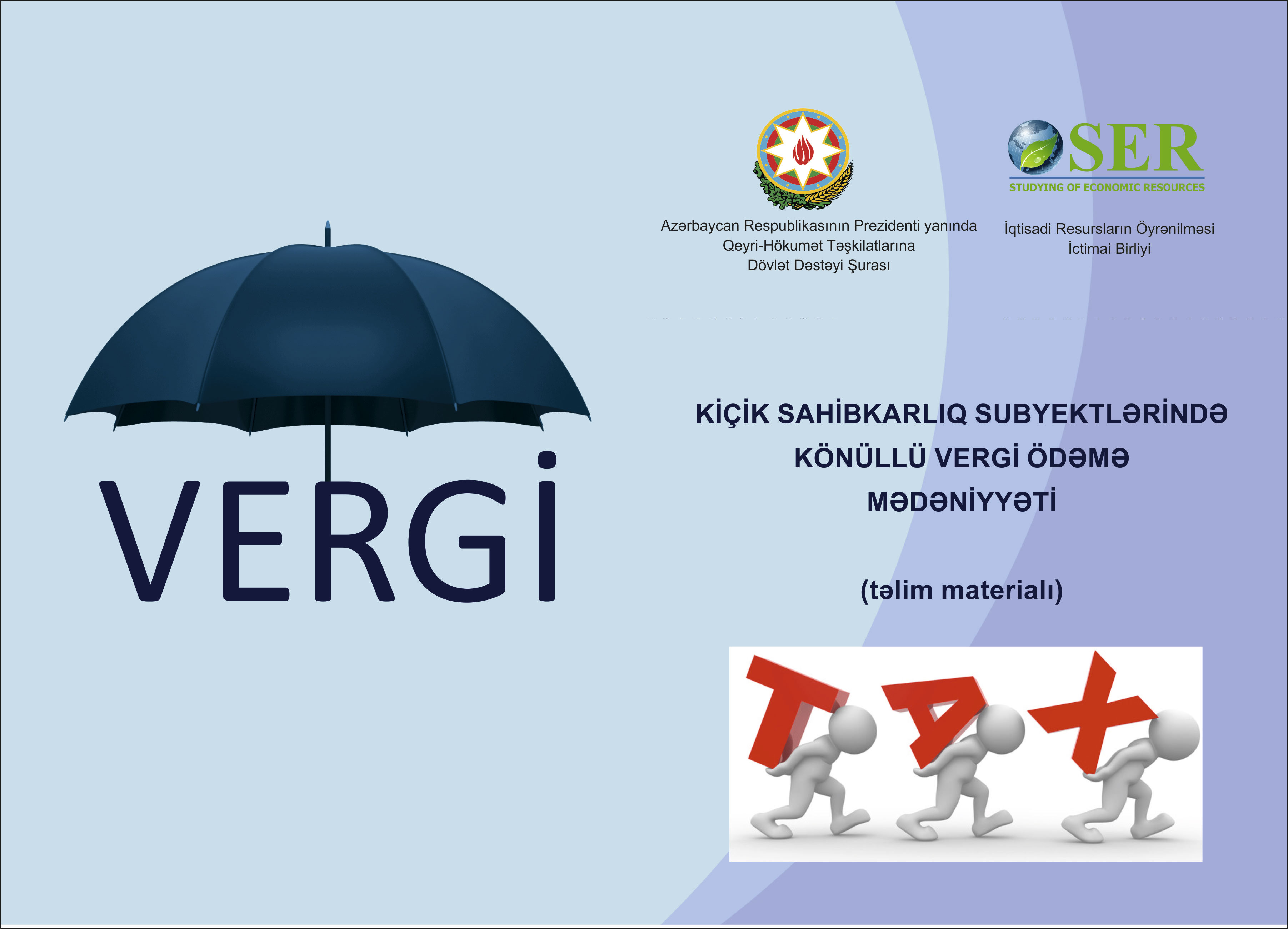 VERGİ

Azərbaycan Respublikasının Prezidenti yanında Qeyri-Hökumət Təşkilatlarına Dövlət Dəstəyi Şurası

SER
STUDYING OF ECONOMIC RESOURCES

İqtisadi Resursların Öyrənilməsi İctimai Birliyi

KİÇİK SAHİBKARLIQ SUBYEKTLƏRİNDƏ KÖNÜLLÜ VERGİ ÖDƏMƏ MƏDƏNİYYƏTİ

(təlim materialı)

TAX